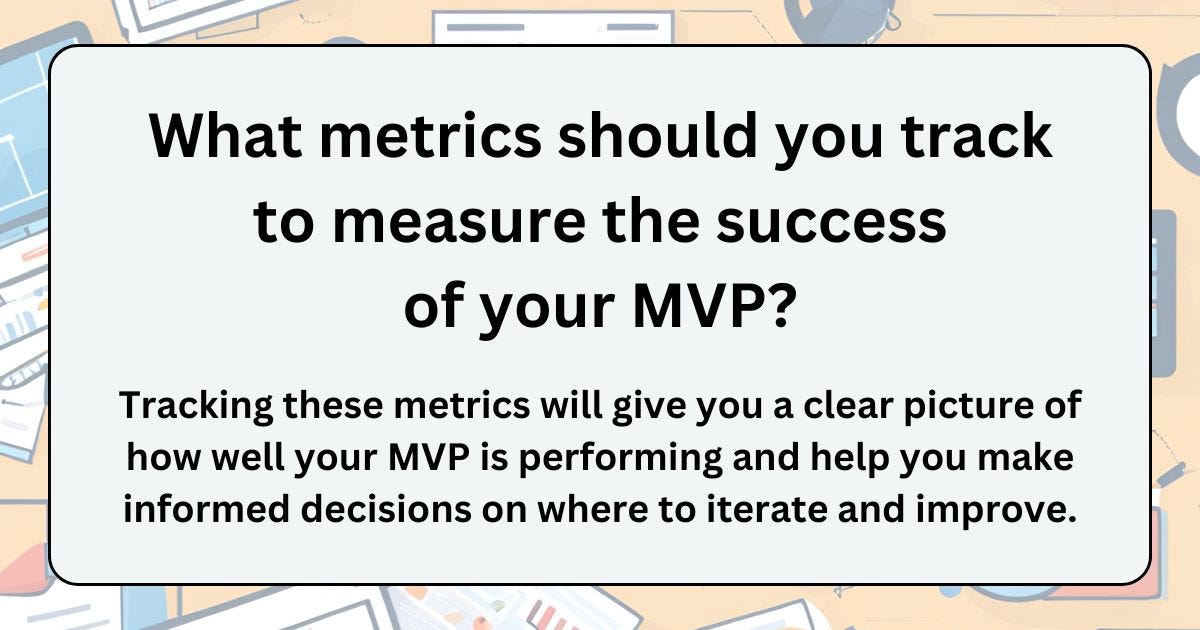 What metrics should you track to measure the success of your MVP?

Tracking these metrics will give you a clear picture of how well your MVP is performing and help you make informed decisions on where to iterate and improve.